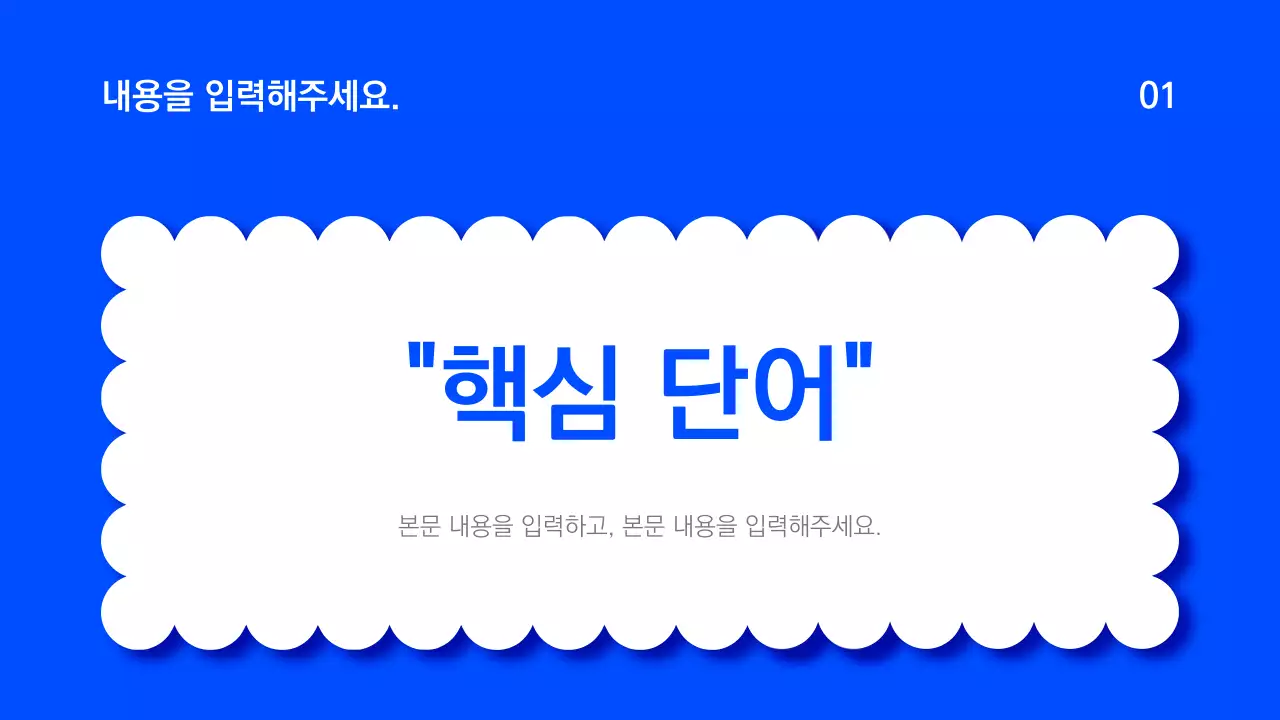 내용을 입력해주세요.

01

"핵심 단어"

본문 내용을 입력하고, 본문 내용을 입력해주세요.